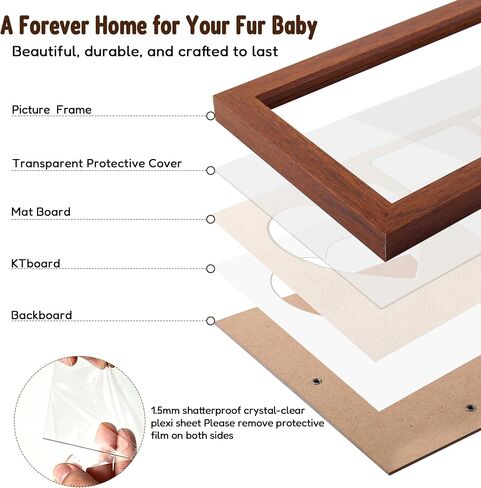 A Forever Home for Your Fur Baby

Beautiful, durable, and crafted to last

Picture Frame

Transparent Protective Cover

Mat Board

KTboard

Backboard

1.5mm shatterproof crystal-clear plexi sheet Please remove protective film on both sides